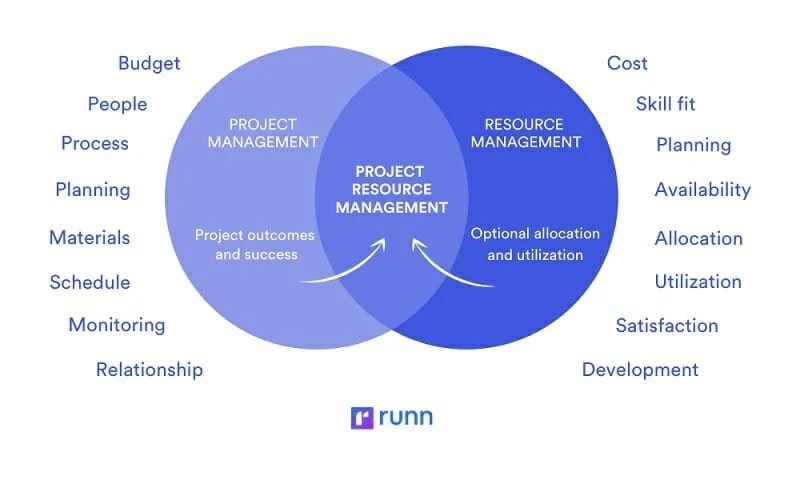 Budget
People
Process
Planning
Materials
Schedule
Monitoring
Relationship

PROJECT MANAGEMENT

Project outcomes and success

PROJECT RESOURCE MANAGEMENT

RESOURCE MANAGEMENT

Optional allocation and utilization

Cost
Skill fit
Planning
Availability
Allocation
Utilization
Satisfaction
Development

runn